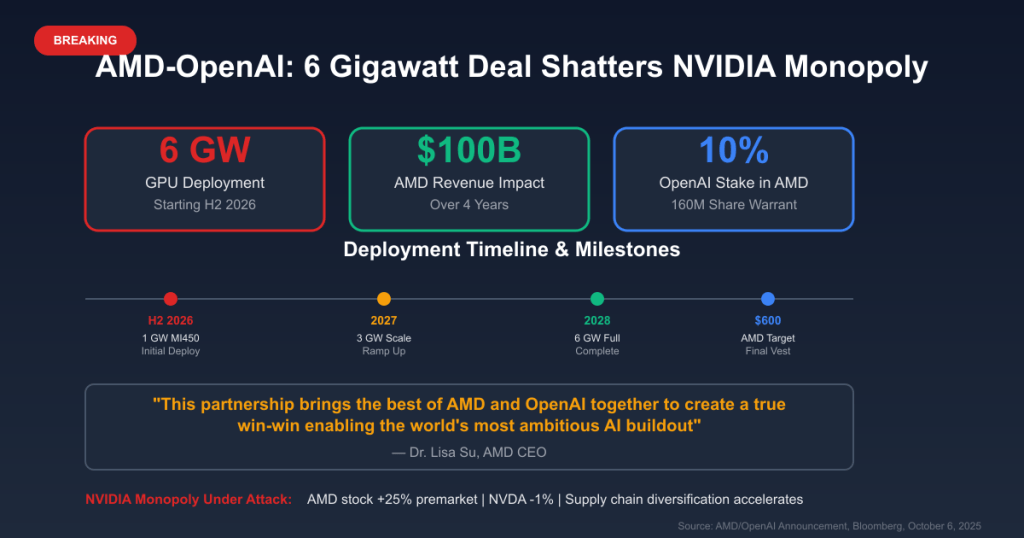 BREAKING

AMD-OpenAI: 6 Gigawatt Deal Shatters NVIDIA Monopoly

6 GW
GPU Deployment
Starting H2 2026

$100B
AMD Revenue Impact
Over 4 Years

10%
OpenAI Stake in AMD
160M Share Warrant

Deployment Timeline & Milestones

H2 2026
1 GW MI450
Initial Deploy

2027
3 GW Scale
Ramp Up

2028
6 GW Full
Complete

$600
AMD Target
Final Vest

"This partnership brings the best of AMD and OpenAI together to create a true win-win enabling the world's most ambitious AI buildout"

— Dr. Lisa Su, AMD CEO

NVIDIA Monopoly Under Attack: AMD stock +25% premarket | NVDA -1% | Supply chain diversification accelerates

Source: AMD/OpenAI Announcement, Bloomberg, October 6, 2025